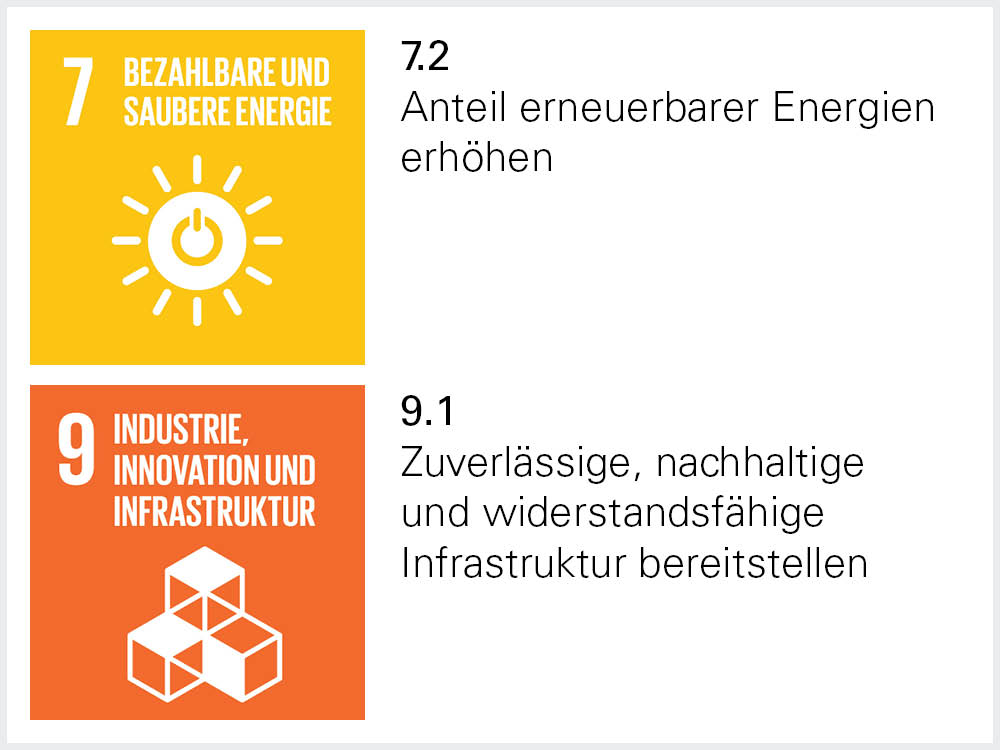 7 BEZAHLBARE UND SAUBERE ENERGIE

7.2
Anteil erneuerbarer Energien erhöhen

9 INDUSTRIE, INNOVATION UND INFRASTRUKTUR

9.1
Zuverlässige, nachhaltige und widerstandsfähige Infrastruktur bereitstellen